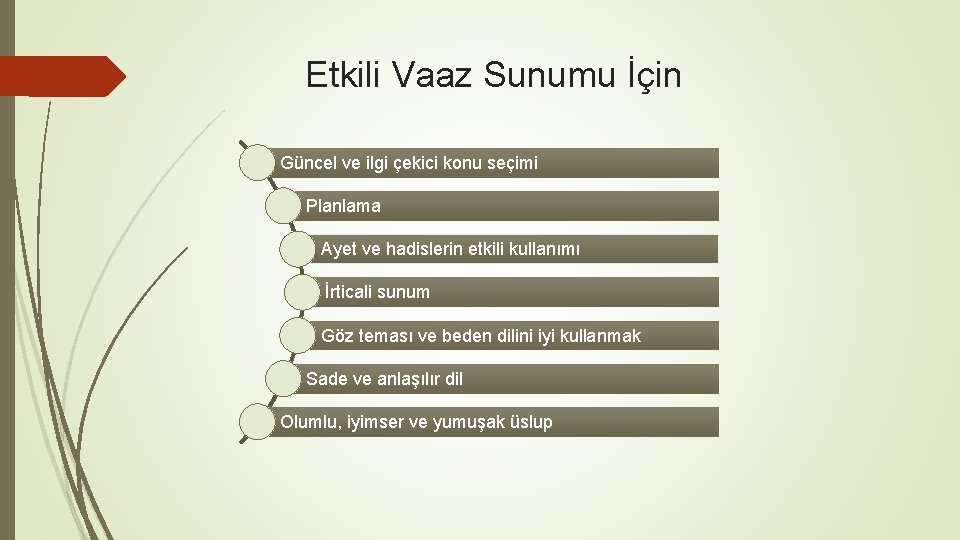 Etkili Vaaz Sunumu İçin

Güncel ve ilgi çekici konu seçimi

Planlama

Ayet ve hadislerin etkili kullanımı

İrticali sunum

Göz teması ve beden dilini iyi kullanmak

Sade ve anlaşılır dil

Olumlu, iyimser ve yumuşak üslup